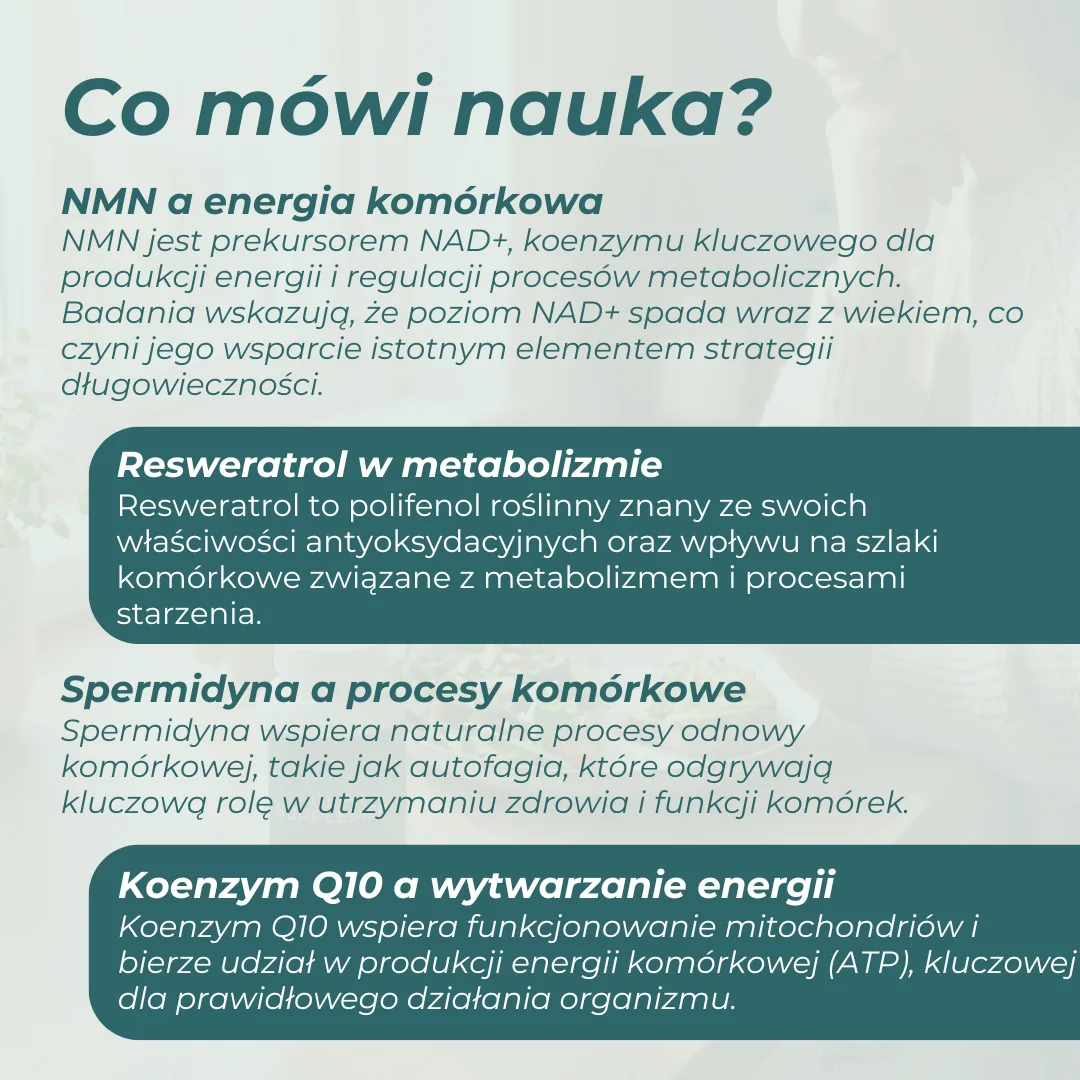 Co mówi nauka?

NMN a energia komórkowa
NMN jest prekursorem NAD+, koenzymu kluczowego dla produkcji energii i regulacji procesów metabolicznych. Badania wskazują, że poziom NAD+ spada wraz z wiekiem, co czyni jego wsparcie istotnym elementem strategii długowieczności.

Resweratrol w metabolizmie
Resweratrol to polifenol roślinny znany ze swoich właściwości antyoksydacyjnych oraz wpływu na szlaki komórkowe związane z metabolizmem i procesami starzenia.

Spermidyna a procesy komórkowe
Spermidyna wspiera naturalne procesy odnowy komórkowej, takie jak autofagia, które odgrywają kluczową rolę w utrzymaniu zdrowia i funkcji komórek.

Koenzym Q10 a wytwarzanie energii
Koenzym Q10 wspiera funkcjonowanie mitochondriów i bierze udział w produkcji energii komórkowej (ATP), kluczowej dla prawidłowego działania organizmu.